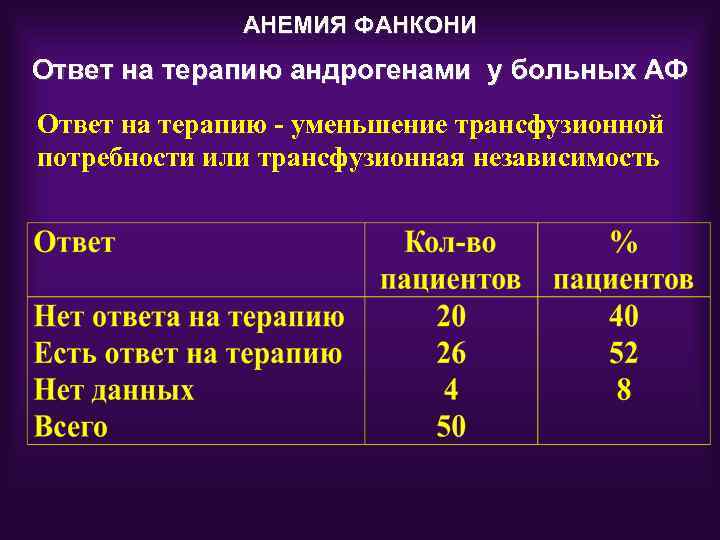 АНЕМИЯ ФАНКОНИ

Ответ на терапию андрогенами у больных АФ

Ответ на терапию - уменьшение трансфузионной потребности или трансфузионная независимость

| Ответ | Кол-во пациентов | % пациентов |
|---|---|---|
| Нет ответа на терапию | 20 | 40 |
| Есть ответ на терапию | 26 | 52 |
| Нет данных | 4 | 8 |
| Всего | 50 | |